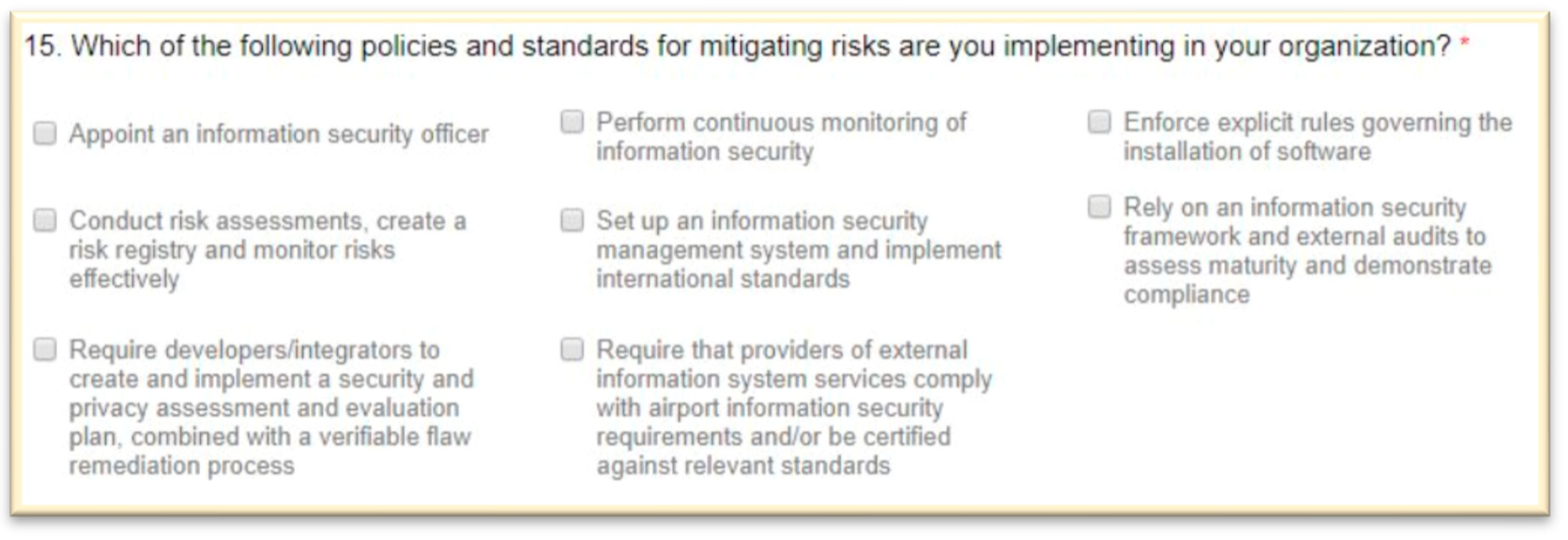 15. Which of the following policies and standards for mitigating risks are you implementing in your organization? *

Appoint an information security officer

Conduct risk assessments, create a risk registry and monitor risks effectively

Require developers/integrators to create and implement a security and privacy assessment and evaluation plan, combined with a verifiable flaw remediation process

Perform continuous monitoring of information security

Set up an information security management system and implement international standards

Require that providers of external information system services comply with airport information security requirements and/or be certified against relevant standards

Enforce explicit rules governing the installation of software

Rely on an information security framework and external audits to assess maturity and demonstrate compliance